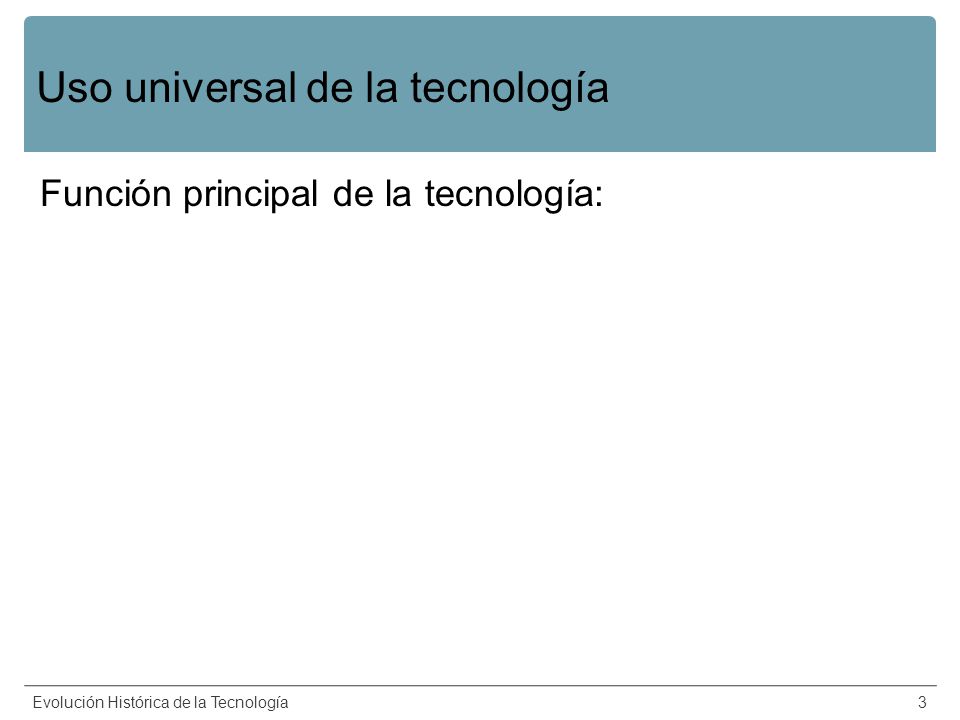 Uso universal de la tecnología

Función principal de la tecnología:

Evolución Histórica de la Tecnología 3